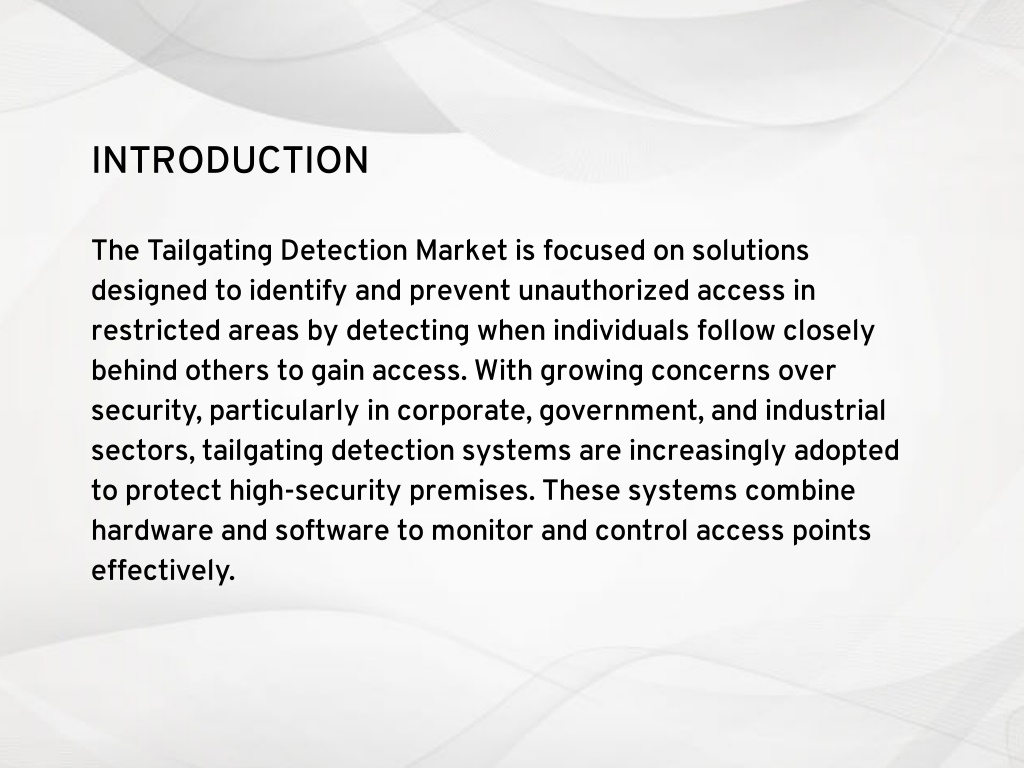 INTRODUCTION

The Tailgating Detection Market is focused on solutions designed to identify and prevent unauthorized access in restricted areas by detecting when individuals follow closely behind others to gain access. With growing concerns over security, particularly in corporate, government, and industrial sectors, tailgating detection systems are increasingly adopted to protect high-security premises. These systems combine hardware and software to monitor and control access points effectively.